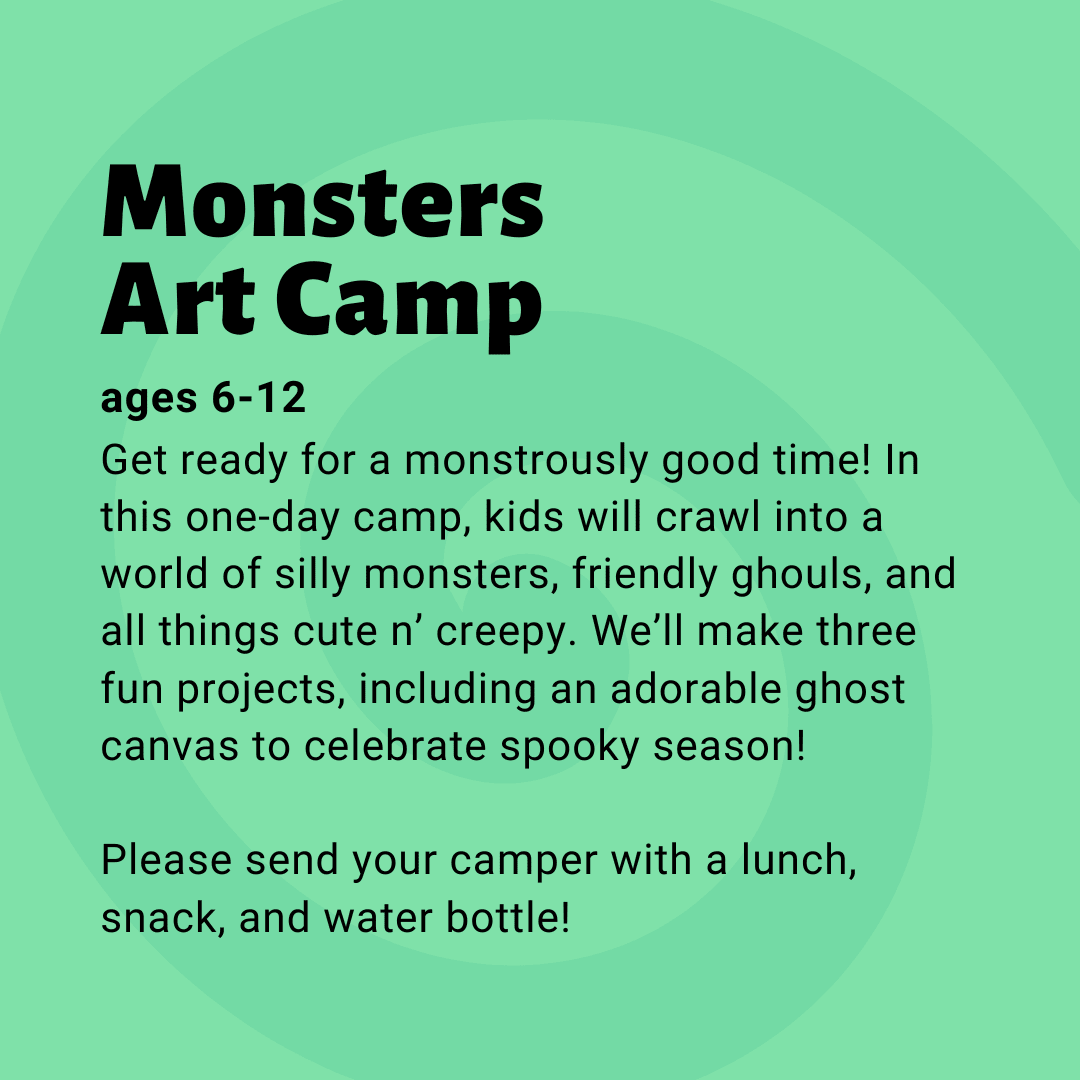 Monsters Art Camp

ages 6-12

Get ready for a monstrously good time! In this one-day camp, kids will crawl into a world of silly monsters, friendly ghouls, and all things cute n’ creepy. We’ll make three fun projects, including an adorable ghost canvas to celebrate spooky season!

Please send your camper with a lunch, snack, and water bottle!